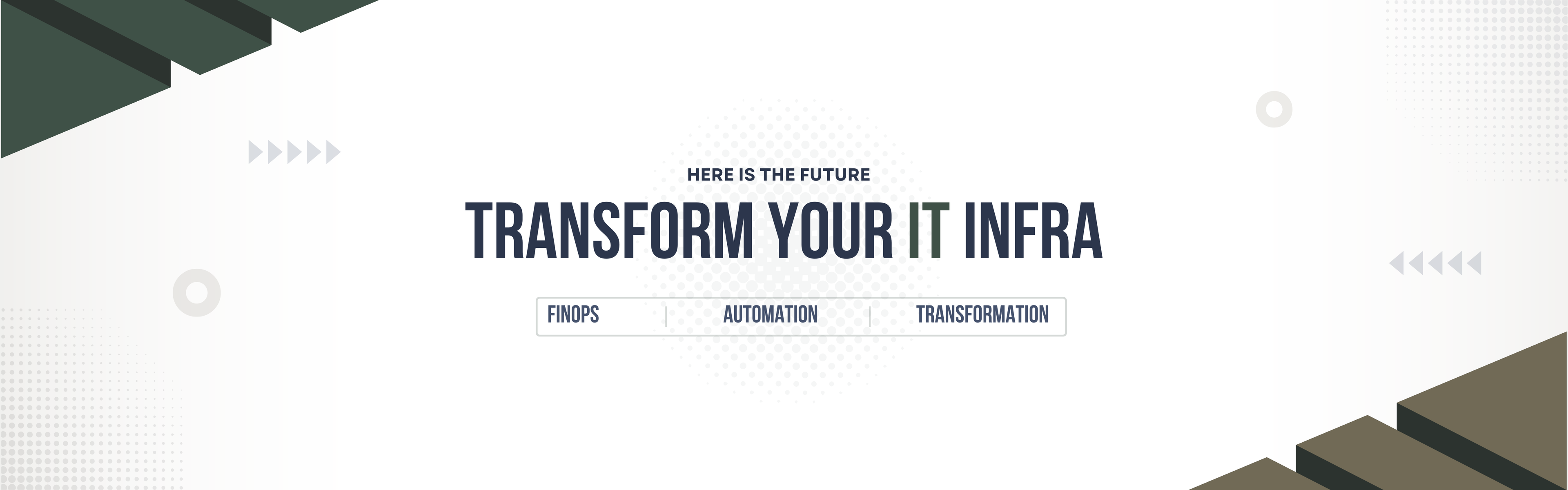 HERE IS THE FUTURE

TRANSFORM YOUR IT INFRA

FINOPS | AUTOMATION | TRANSFORMATION